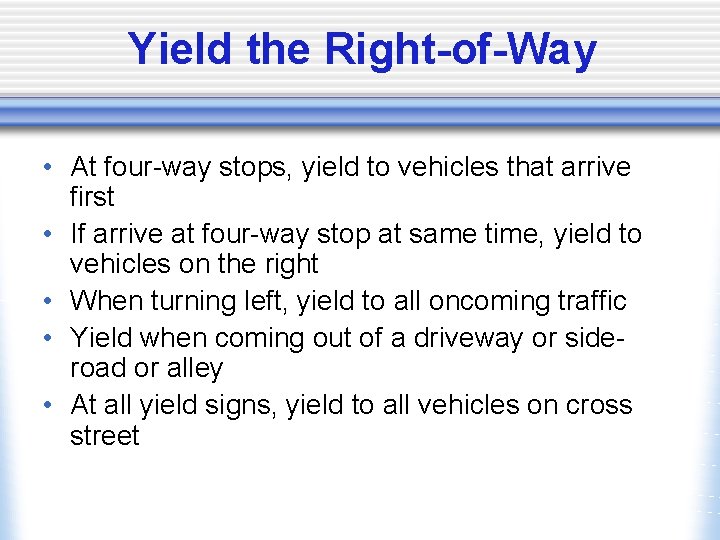 Yield the Right-of-Way

• At four-way stops, yield to vehicles that arrive first
• If arrive at four-way stop at same time, yield to vehicles on the right
• When turning left, yield to all oncoming traffic
• Yield when coming out of a driveway or side-road or alley
• At all yield signs, yield to all vehicles on cross street